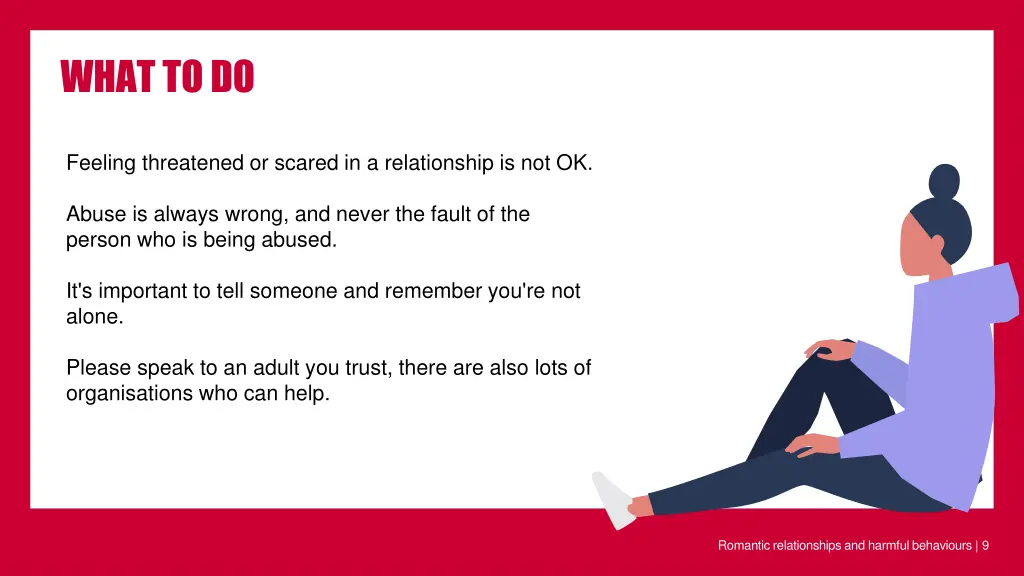 WHAT TO DO

Feeling threatened or scared in a relationship is not OK.

Abuse is always wrong, and never the fault of the person who is being abused.

It's important to tell someone and remember you're not alone.

Please speak to an adult you trust, there are also lots of organisations who can help.

Romantic relationships and harmful behaviours | 9